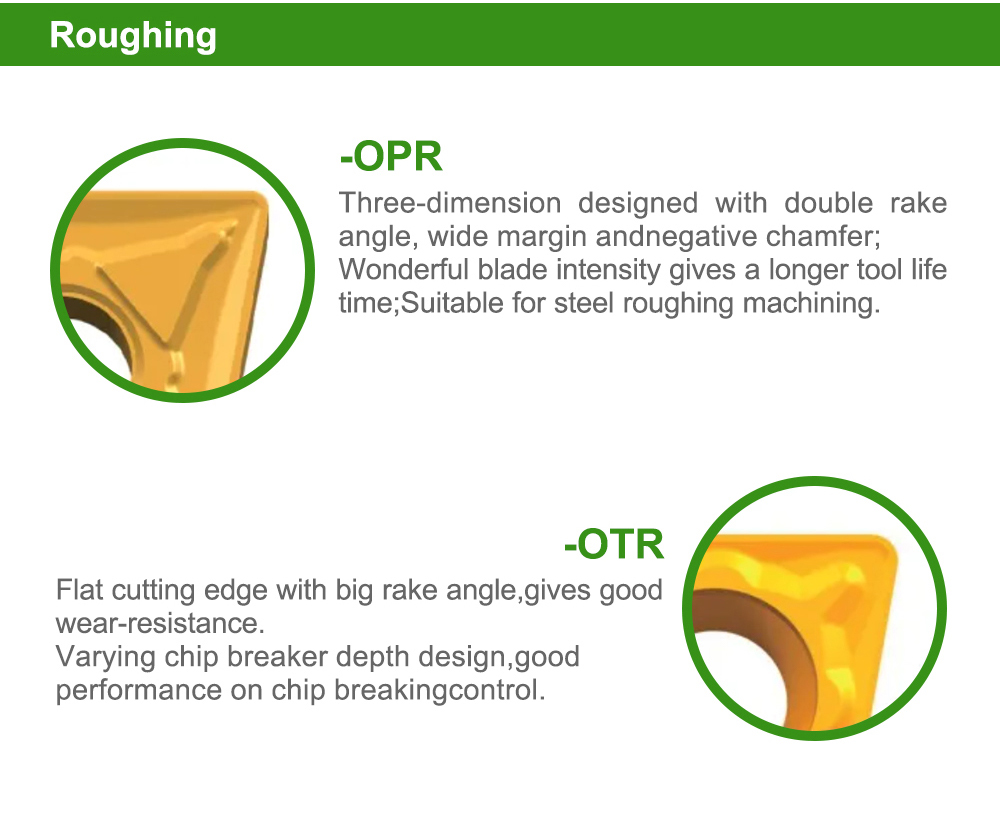 Roughing

-OPR

Three-dimension designed with double rake angle, wide margin andnegative chamfer; Wonderful blade intensity gives a longer tool life time;Suitable for steel roughing machining.

-OTR

Flat cutting edge with big rake angle,gives good wear-resistance.
Varying chip breaker depth design,good performance on chip breakingcontrol.